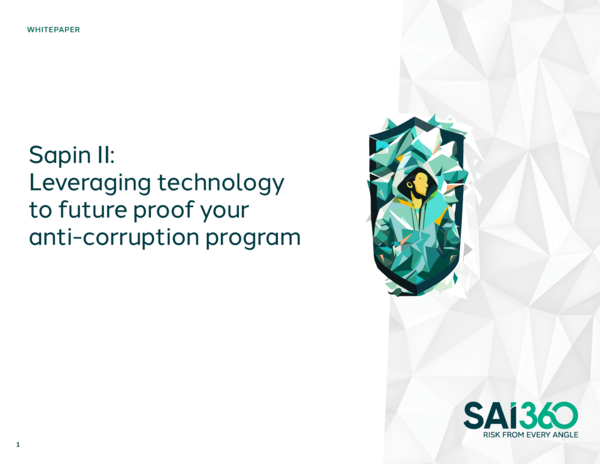 WHITEPAPER

Sapin II:
Leveraging technology to future proof your anti-corruption program

SAI360
RISK FROM EVERY ANGLE

1